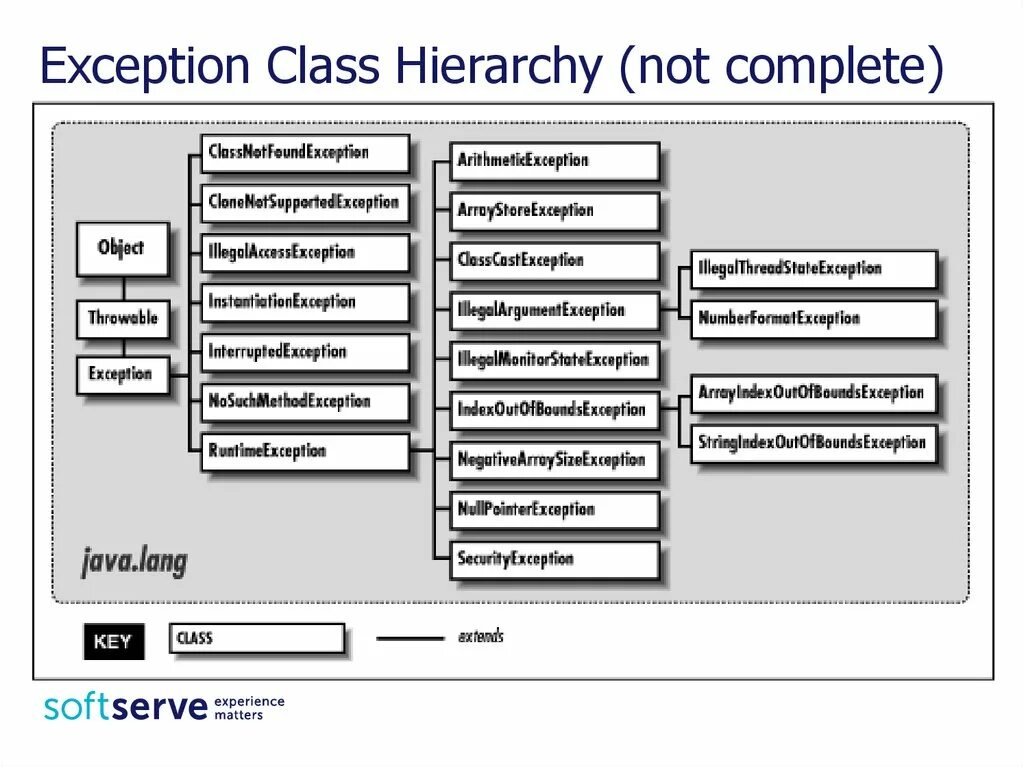 Exception Class Hierarchy (not complete)

Object

Throwable

Exception

ClassNotFoundException

CloneNotSupportedException

IllegalAccessException

InstantiationException

InterruptedException

NoSuchMethodException

RuntimeException

ArithmeticException

ArrayStoreException

ClassCastException

IllegalArgumentException

IllegalMonitorStateException

IndexOutOfBoundsException

NegativeArraySizeException

NullPointerException

SecurityException

IllegalThreadStateException

NumberFormatException

ArrayIndexOutOfBoundsException

StringIndexOutOfBoundsException

java.lang

KEY

CLASS

extends

softserve experience matters